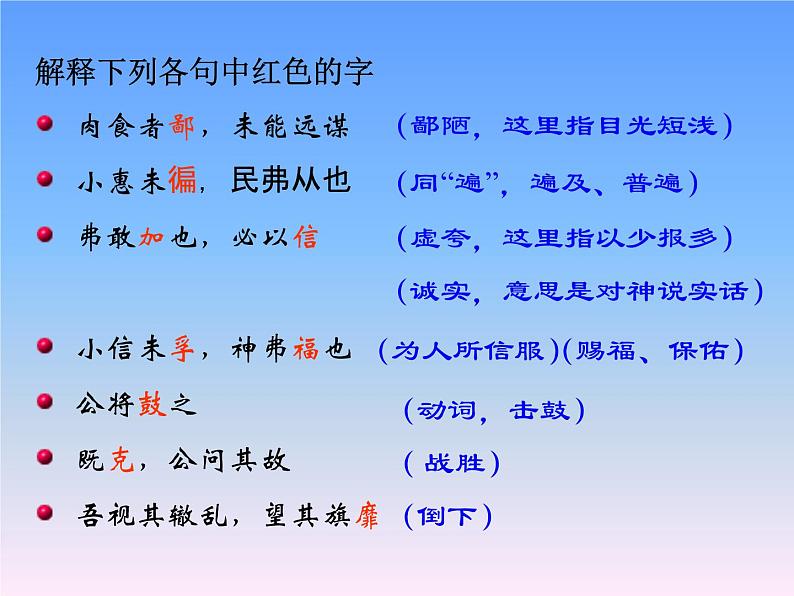 解释下列各句中红色的字

肉食者鄙，未能远谋 （鄙陋，这里指目光短浅）

小惠未徧，民弗从也 （同“遍”，遍及、普遍）

弗敢加也，必以信 （虚夸，这里指以少报多）

（诚实，意思是对神说实话）

小信未孚，神弗福也 （为人所信服）（赐福、保佑）

公将鼓之 （动词，击鼓）

既克，公问其故 （战胜）

吾视其辙乱，望其旗靡 （倒下）